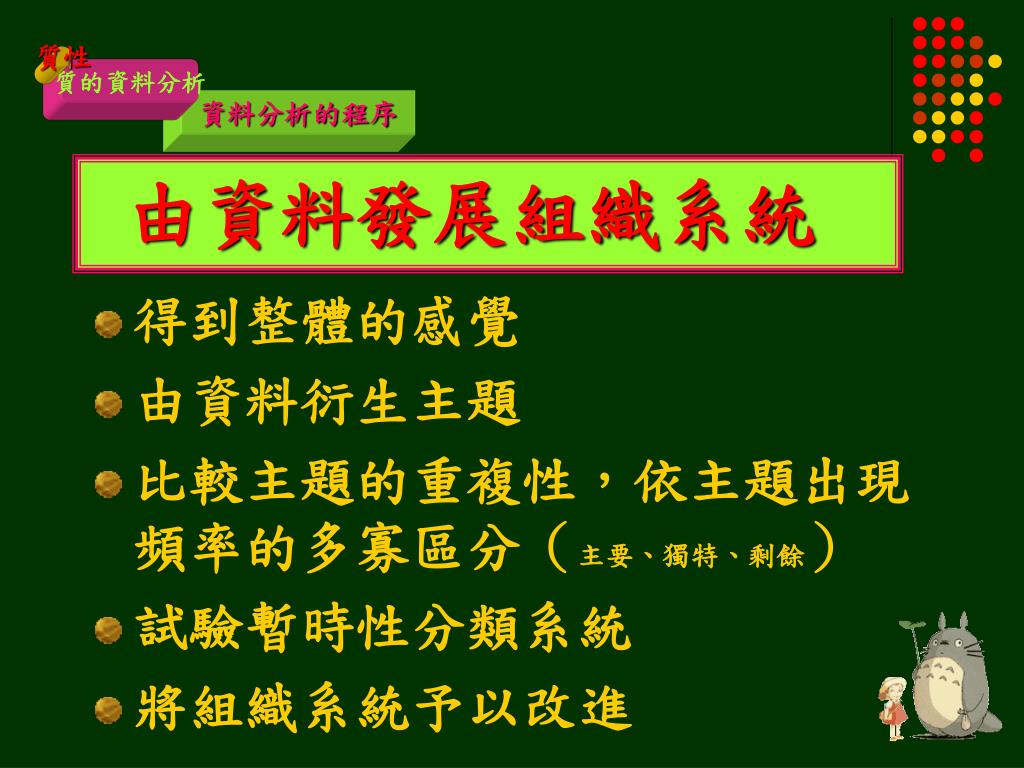 質性
質的資料分析

資料分析的程序

由資料發展組織系統

得到整體的感覺

由資料衍生主題

比較主題的重複性，依主題出現頻率的多寡區分（主要、獨特、剩餘）

試驗暫時性分類系統

將組織系統予以改進